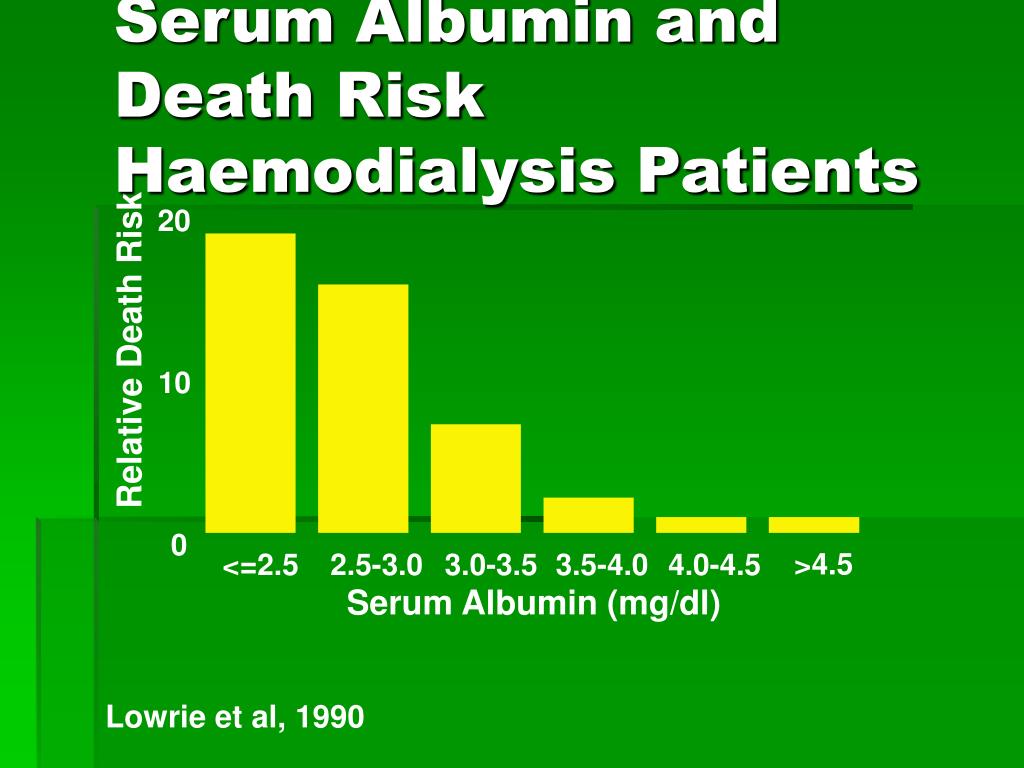 Serum Albumin and Death Risk Haemodialysis Patients

Relative Death Risk

20

10

0

<=2.5 2.5-3.0 3.0-3.5 3.5-4.0 4.0-4.5 >4.5

Serum Albumin (mg/dl)

Lowrie et al, 1990